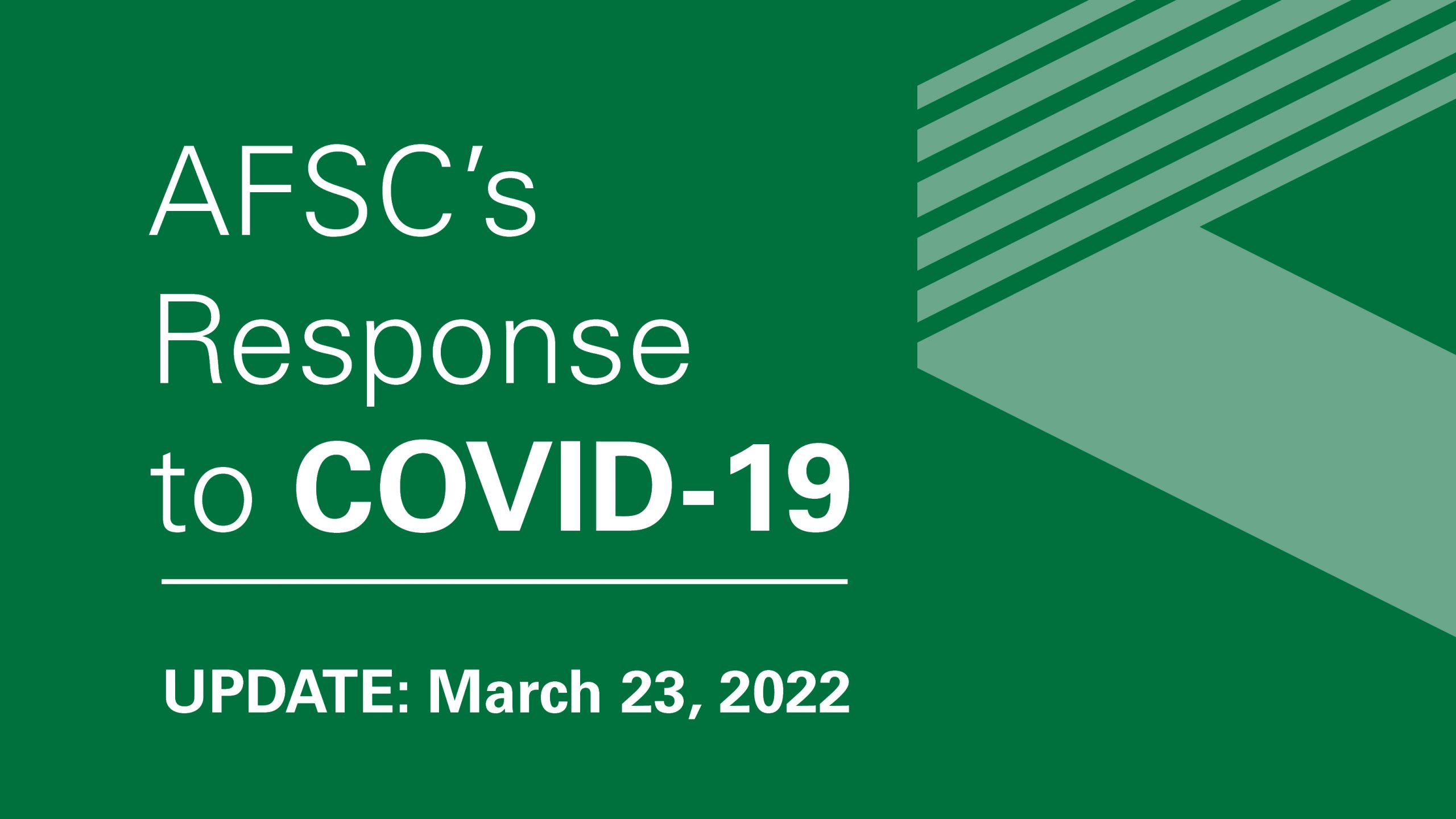 AFSC's Response to COVID-19

UPDATE: March 23, 2022